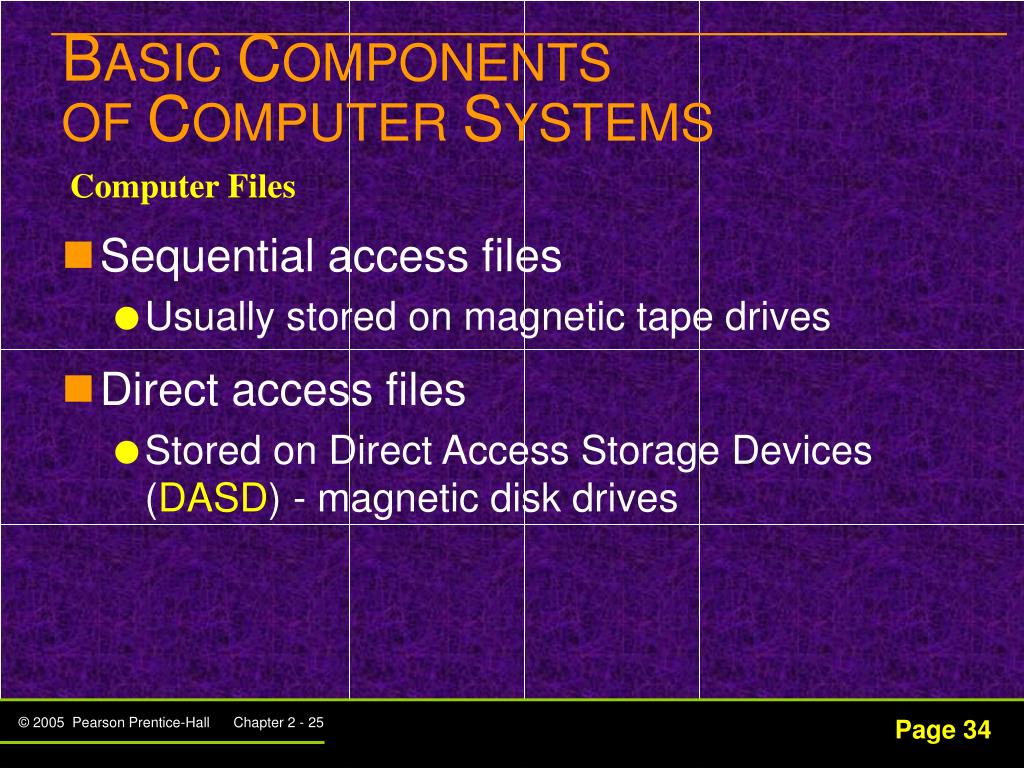 BASIC COMPONENTS OF COMPUTER SYSTEMS

Computer Files

Sequential access files

Usually stored on magnetic tape drives

Direct access files

Stored on Direct Access Storage Devices (DASD) - magnetic disk drives

© 2005 Pearson Prentice-Hall Chapter 2 - 25

Page 34